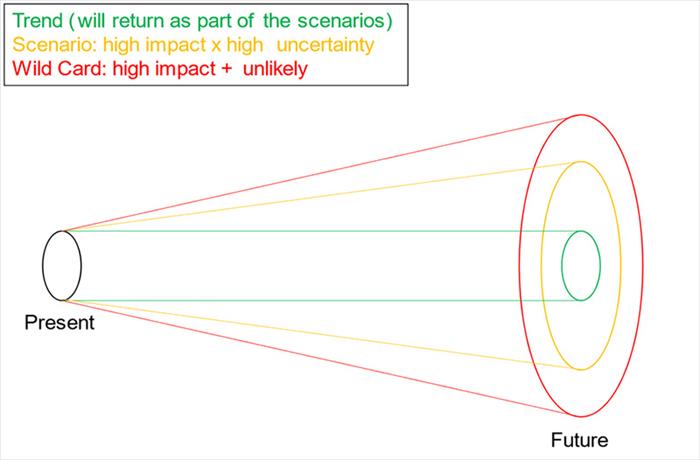 Trend (will return as part of the scenarios)
Scenario: high impact x high uncertainty
Wild Card: high impact + unlikely

Present

Future